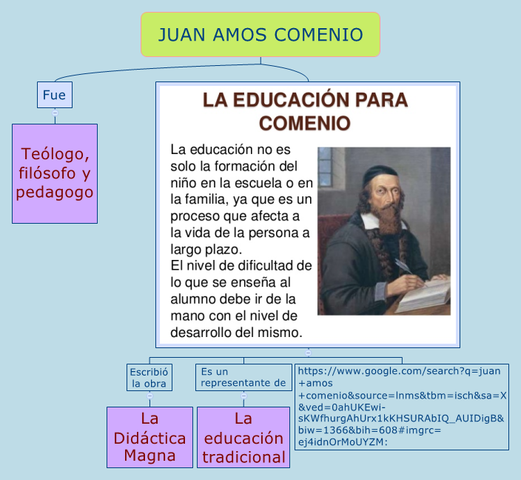 JUAN AMOS COMENIO

Fue

Teólogo, filósofo y pedagogo

LA EDUCACIÓN PARA COMENIO

La educación no es solo la formación del niño en la escuela o en la familia, ya que es un proceso que afecta a la vida de la persona a largo plazo.
El nivel de dificultad de lo que se enseña al alumno debe ir de la mano con el nivel de desarrollo del mismo.

Escribió la obra

La Didáctica Magna

Es un representante de

La educación tradicional

https://www.google.com/search?q=juan+amos+comenio&source=lnms&tbm=isch&sa=X&ved=0ahUKEwi-sKWfhurgAhUrx1kKHSURAbIQ_AUIDigB&biw=1366&bih=608#imgrc=ej4idnOrMoUYZM: